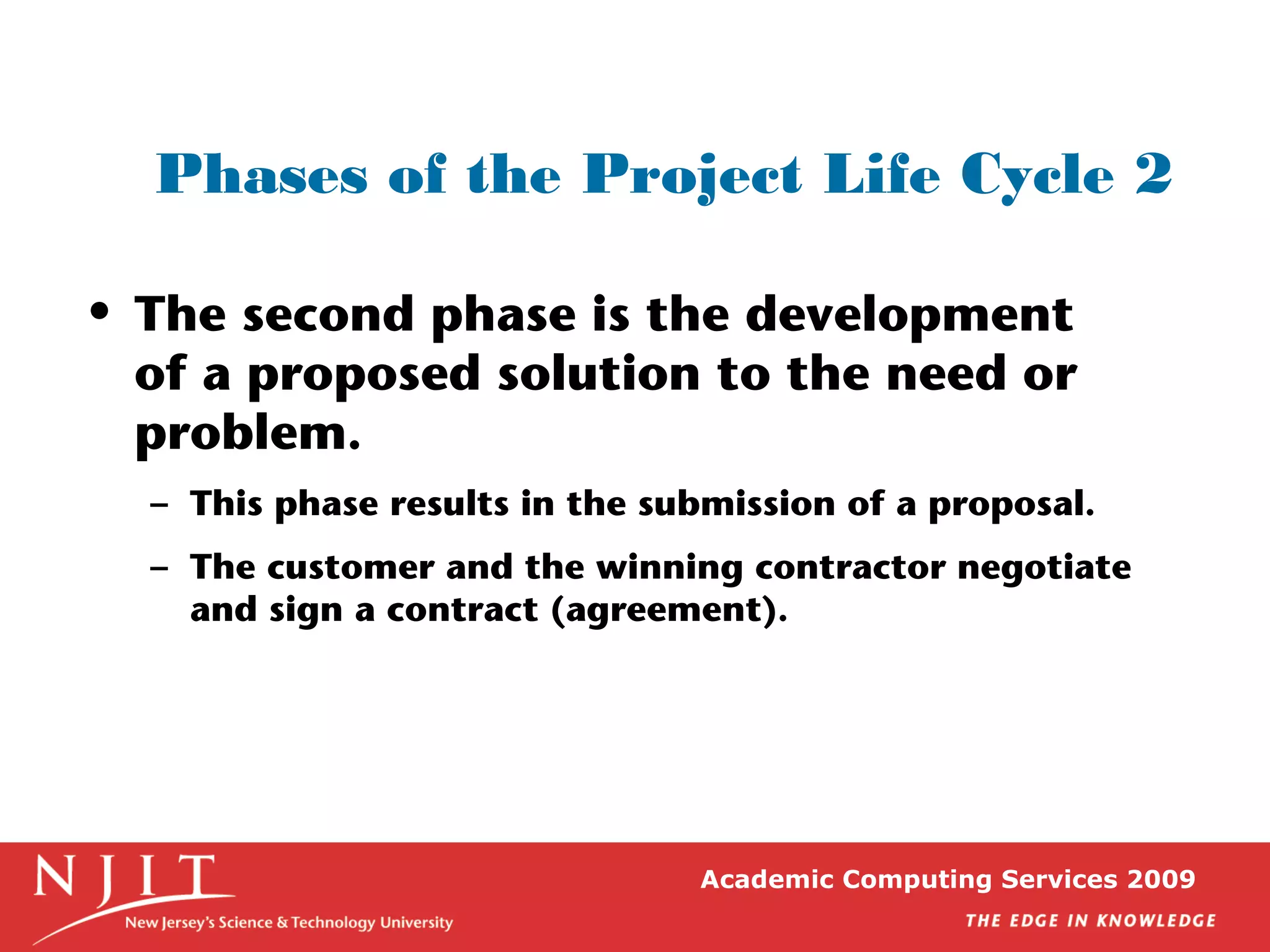 Phases of the Project Life Cycle 2

• The second phase is the development of a proposed solution to the need or problem.

– This phase results in the submission of a proposal.

– The customer and the winning contractor negotiate and sign a contract (agreement).

NJIT
New Jersey's Science & Technology University

Academic Computing Services 2009

THE EDGE IN KNOWLEDGE